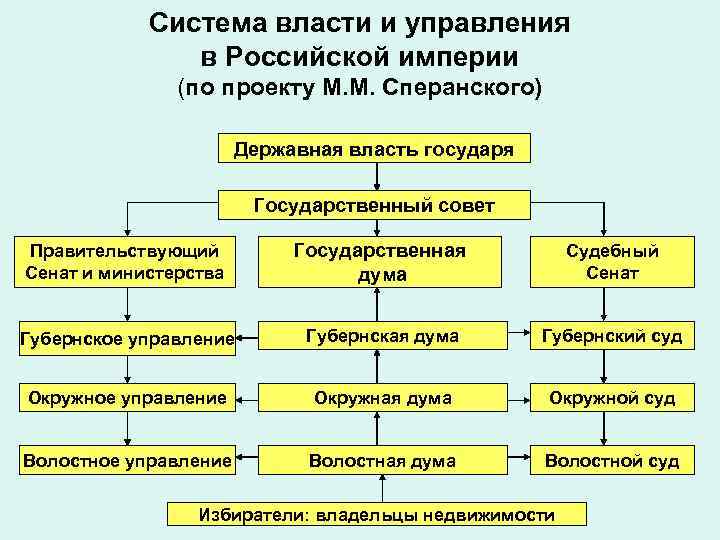 Система власти и управления в Российской империи (по проекту М.М. Сперанского)

Державная власть государя

Государственный совет

Правительствующий Сенат и министерства

Государственная дума

Судебный Сенат

Губернское управление

Губернская дума

Губернский суд

Окружное управление

Окружная дума

Окружной суд

Волостное управление

Волостная дума

Волостной суд

Избиратели: владельцы недвижимости